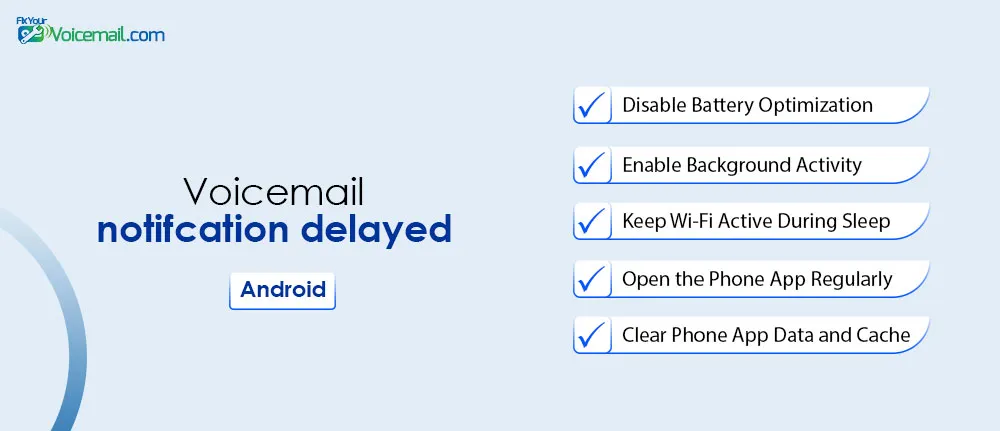 FixYour Voicemail.com

Voicemail
notifcation delayed

Android

Disable Battery Optimization

Enable Background Activity

Keep Wi-Fi Active During Sleep

Open the Phone App Regularly

Clear Phone App Data and Cache